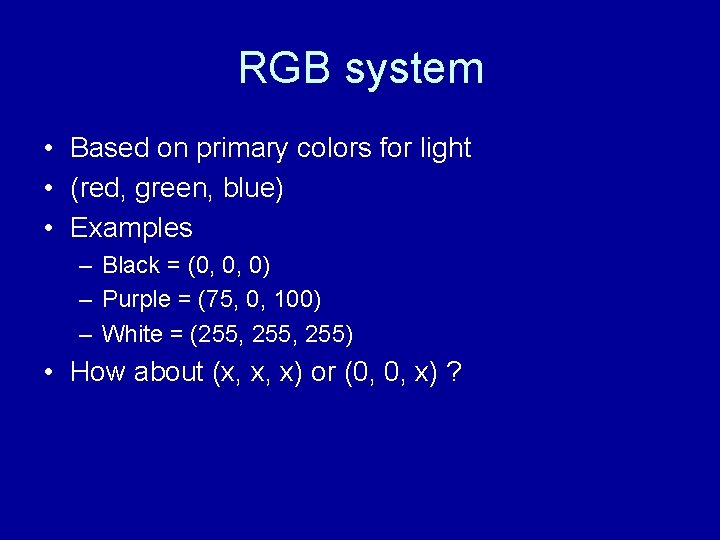 RGB system

• Based on primary colors for light
• (red, green, blue)
• Examples
– Black = (0, 0, 0)
– Purple = (75, 0, 100)
– White = (255, 255, 255)
• How about (x, x, x) or (0, 0, x) ?